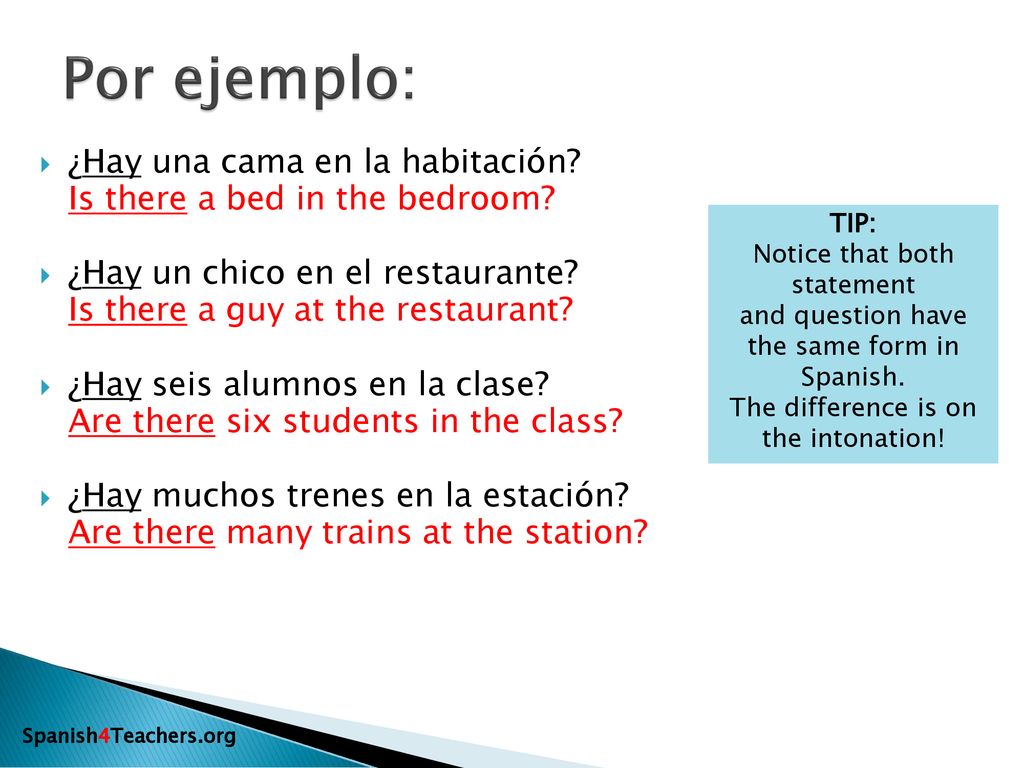 Por ejemplo:

¿Hay una cama en la habitación?
Is there a bed in the bedroom?

¿Hay un chico en el restaurante?
Is there a guy at the restaurant?

¿Hay seis alumnos en la clase?
Are there six students in the class?

¿Hay muchos trenes en la estación?
Are there many trains at the station?

TIP:
Notice that both statement and question have the same form in Spanish.
The difference is on the intonation!

Spanish4Teachers.org